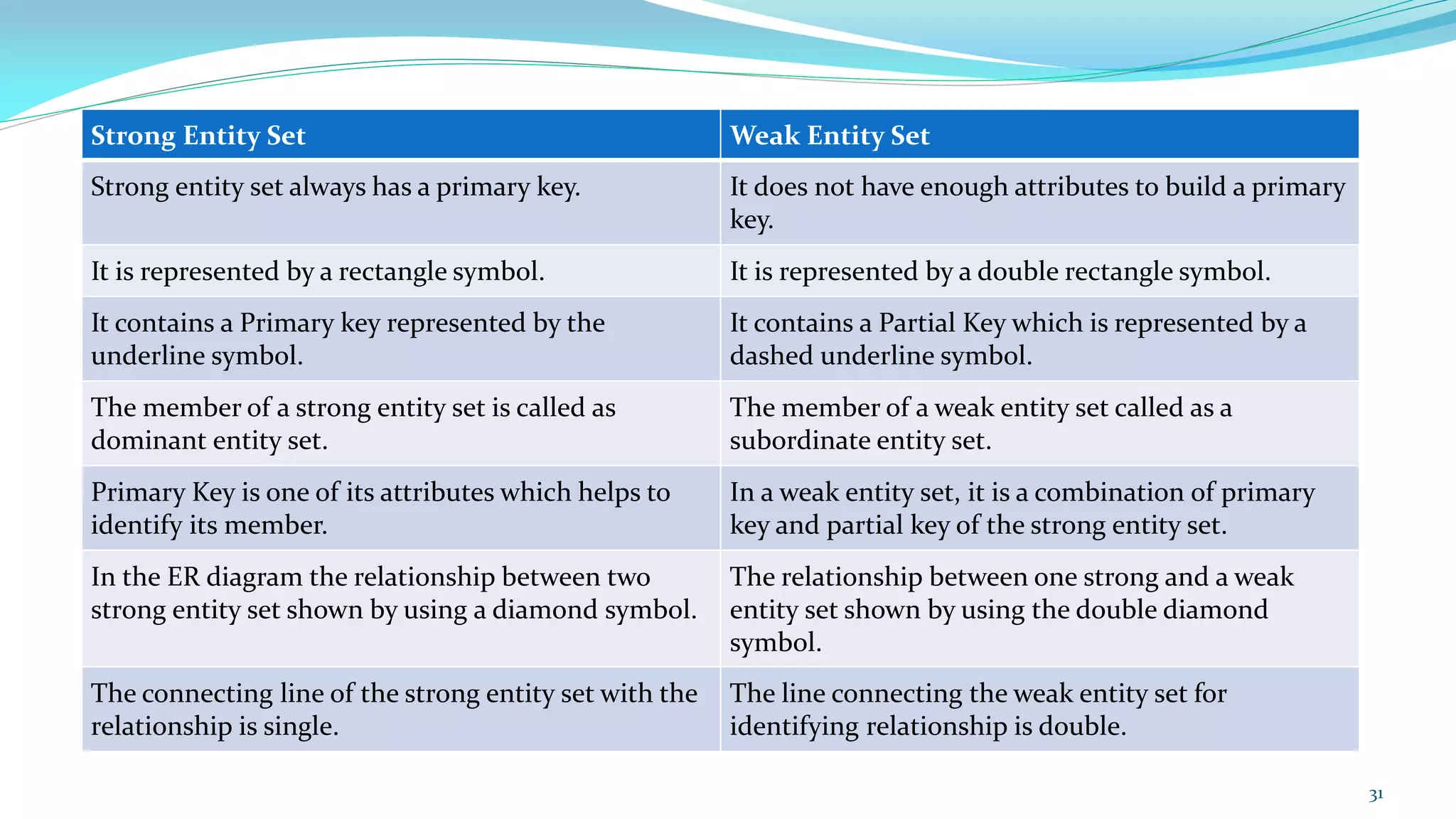 | Strong Entity Set | Weak Entity Set |
|---|---|
| Strong entity set always has a primary key. | It does not have enough attributes to build a primary key. |
| It is represented by a rectangle symbol. | It is represented by a double rectangle symbol. |
| It contains a Primary key represented by the underline symbol. | It contains a Partial Key which is represented by a dashed underline symbol. |
| The member of a strong entity set is called as dominant entity set. | The member of a weak entity set called as a subordinate entity set. |
| Primary Key is one of its attributes which helps to identify its member. | In a weak entity set, it is a combination of primary key and partial key of the strong entity set. |
| In the ER diagram the relationship between two strong entity set shown by using a diamond symbol. | The relationship between one strong and a weak entity set shown by using the double diamond symbol. |
| The connecting line of the strong entity set with the relationship is single. | The line connecting the weak entity set for identifying relationship is double. |

31